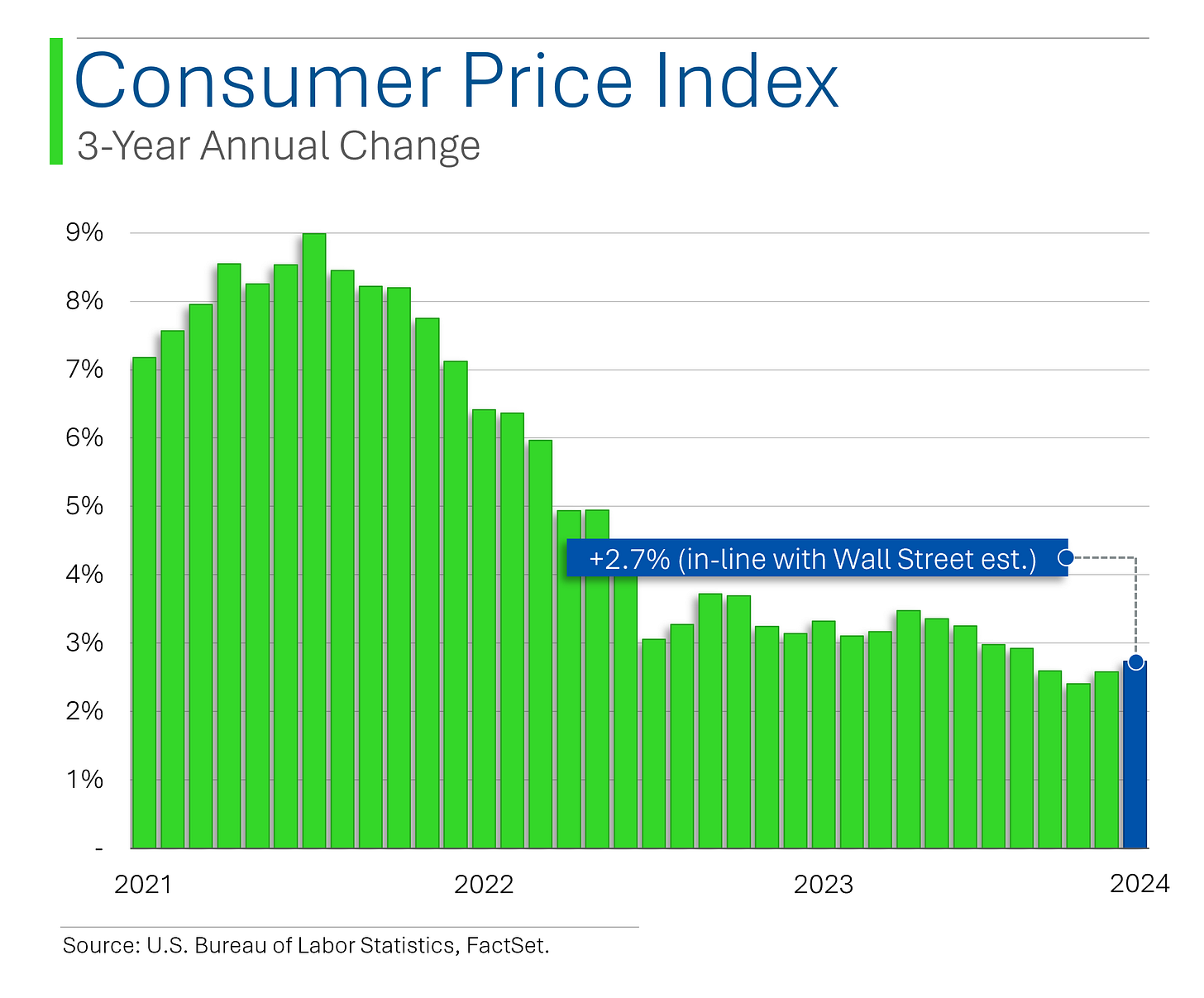 Consumer Price Index
3-Year Annual Change

9%
8%
7%
6%
5%
4%
3%
2%
1%
-

+2.7% (in-line with Wall Street est.)

2021
2022
2023
2024

Source: U.S. Bureau of Labor Statistics, FactSet.